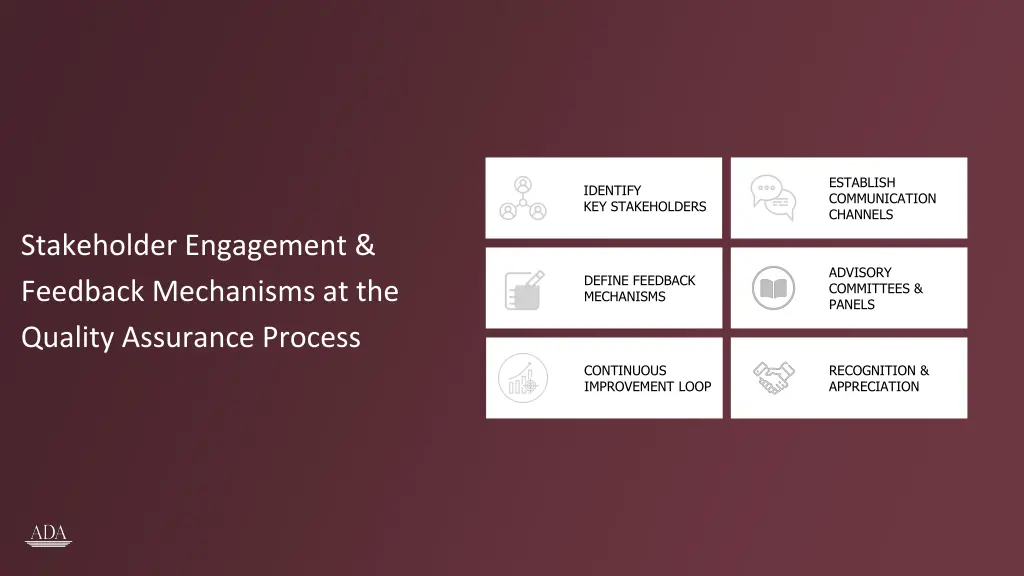 Stakeholder Engagement & Feedback Mechanisms at the Quality Assurance Process

IDENTIFY
KEY STAKEHOLDERS

ESTABLISH
COMMUNICATION
CHANNELS

DEFINE FEEDBACK
MECHANISMS

ADVISORY
COMMITTEES &
PANELS

CONTINUOUS
IMPROVEMENT LOOP

RECOGNITION &
APPRECIATION

ADA